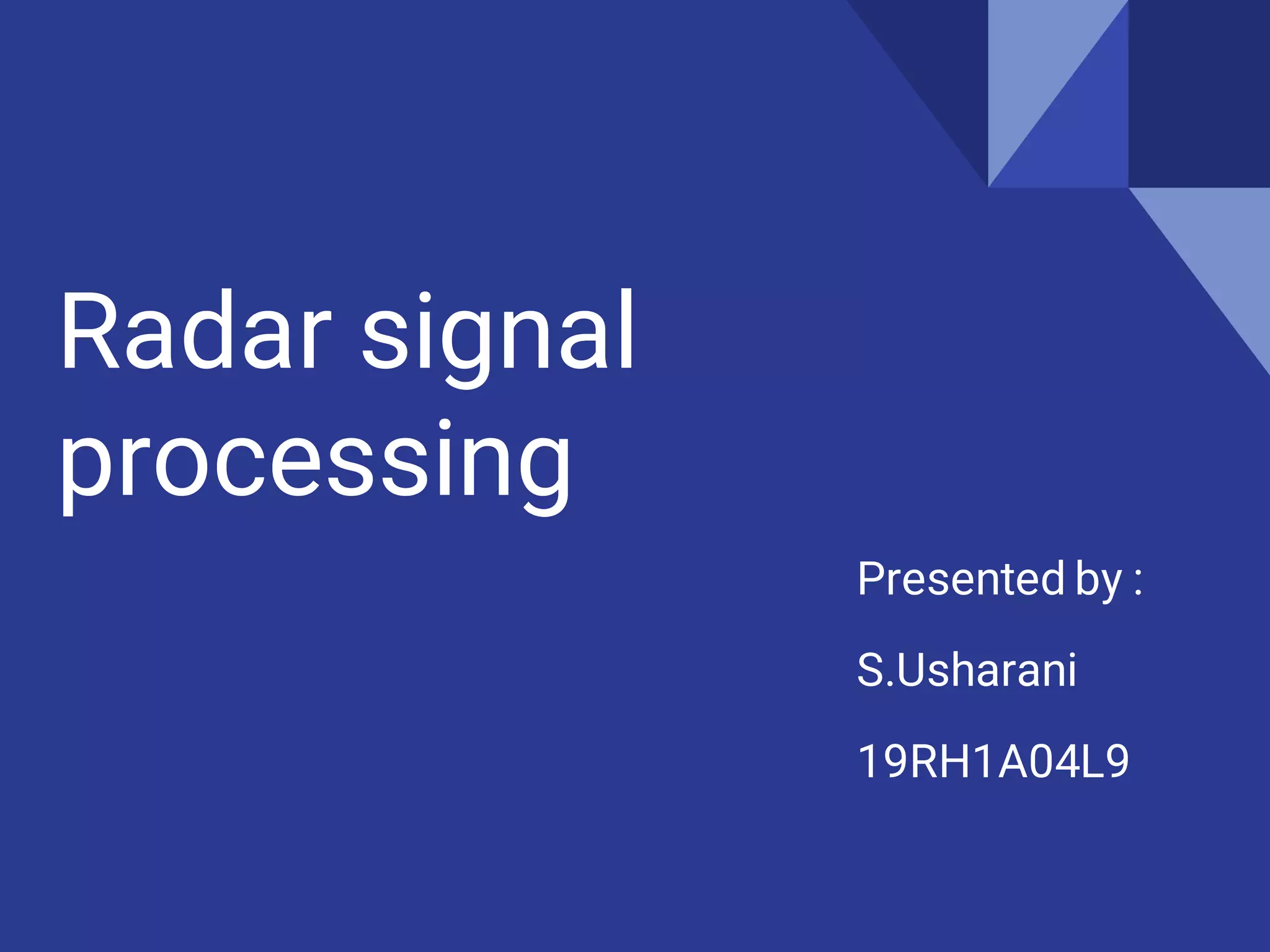 Radar signal processing

Presented by :

S.Usharani

19RH1A04L9